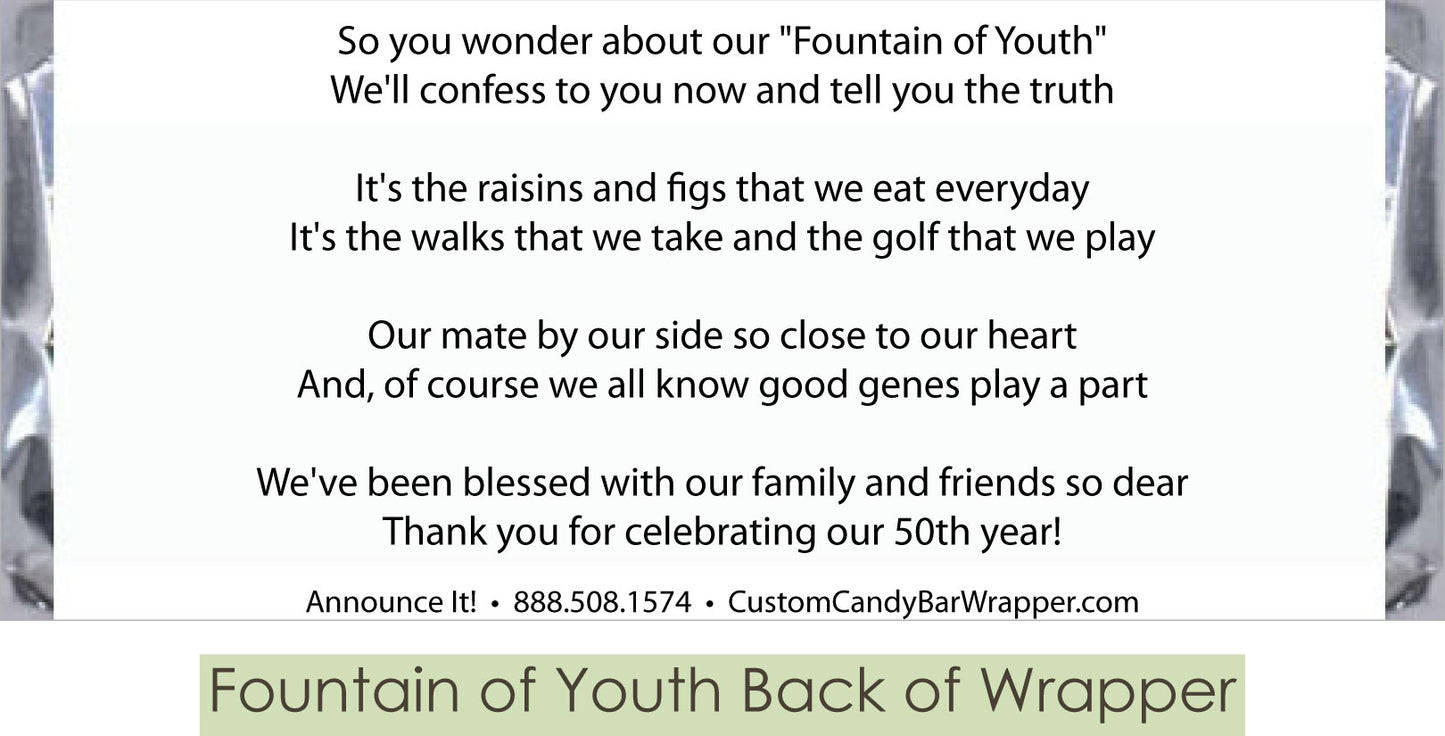 So you wonder about our "Fountain of Youth"
We'll confess to you now and tell you the truth

It's the raisins and figs that we eat everyday
It's the walks that we take and the golf that we play

Our mate by our side so close to our heart
And, of course we all know good genes play a part

We've been blessed with our family and friends so dear
Thank you for celebrating our 50th year!

Announce It! • 888.508.1574 • CustomCandyBarWrapper.com

Fountain of Youth Back of Wrapper